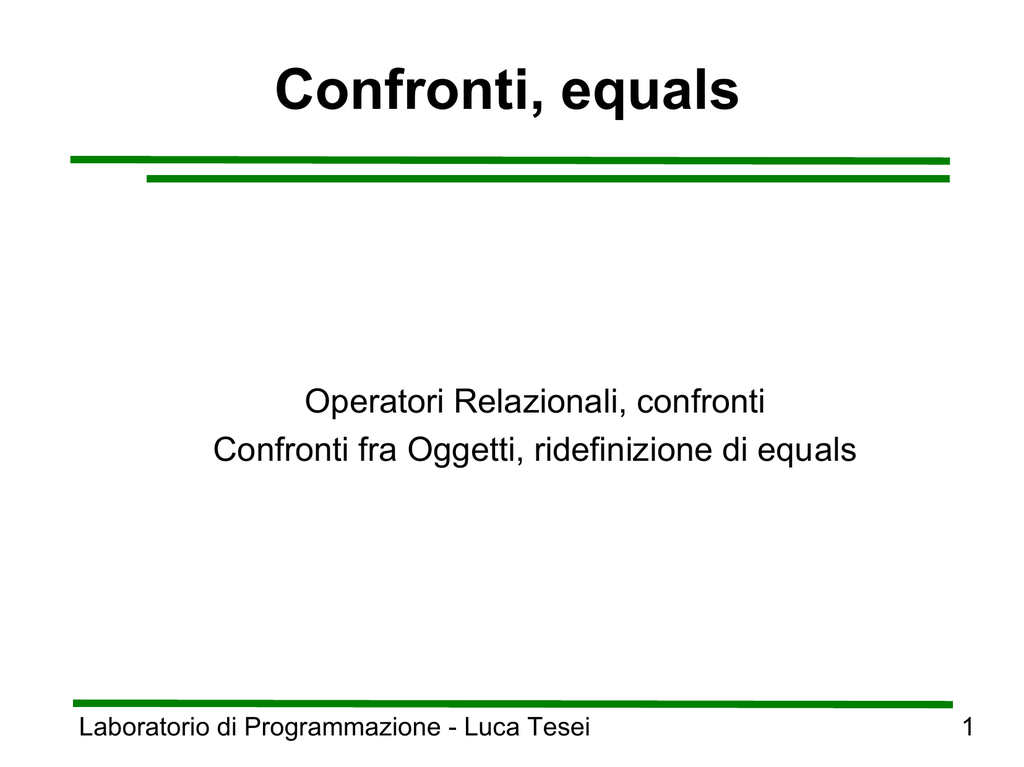 Confronti, equals

Operatori Relazionali, confronti
Confronti fra Oggetti, ridefinizione di equals

Laboratorio di Programmazione - Luca Tesei

1